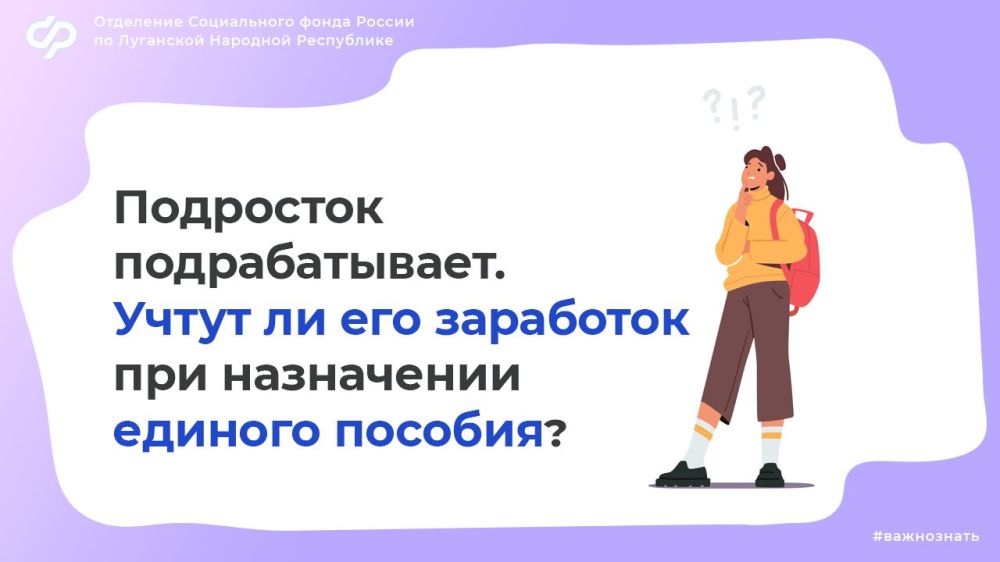 Отделение Социального фонда России
по Луганской Народной Республике

?!?

Подросток подрабатывает. Учтут ли его заработок при назначении единого пособия?

#важнознать